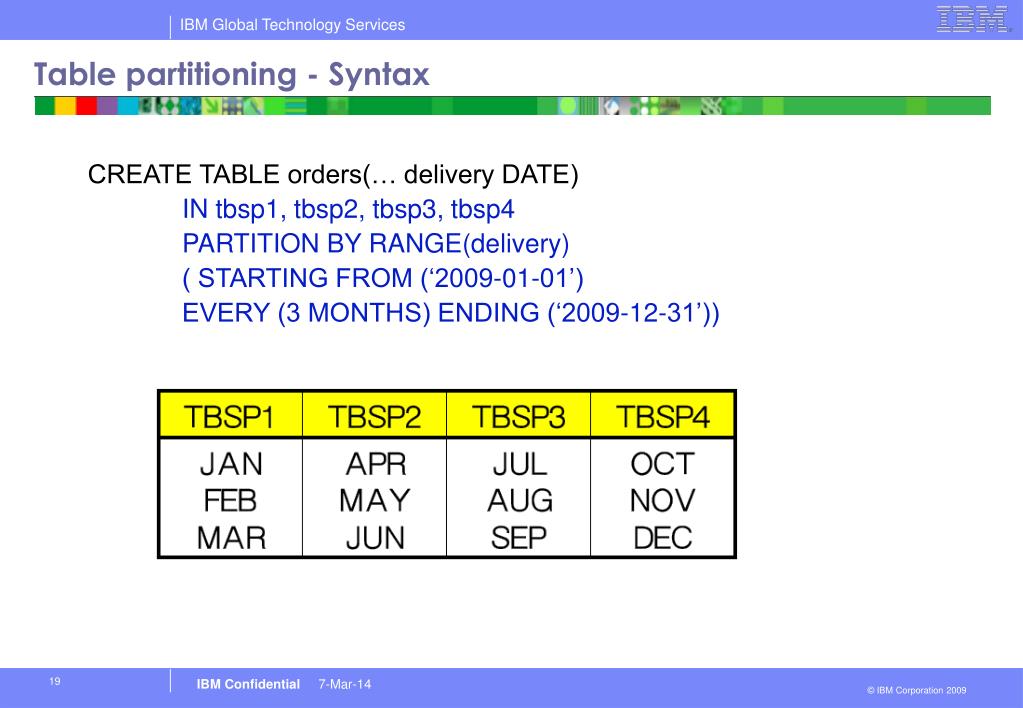 IBM Global Technology Services

IBM

Table partitioning - Syntax

CREATE TABLE orders(… delivery DATE)
IN tbsp1, tbsp2, tbsp3, tbsp4
PARTITION BY RANGE(delivery)
( STARTING FROM (‘2009-01-01’)
EVERY (3 MONTHS) ENDING (‘2009-12-31’))

| TBSP1 | TBSP2 | TBSP3 | TBSP4 |
|---|---|---|---|
| JAN FEB MAR | APR MAY JUN | JUL AUG SEP | OCT NOV DEC |

19

IBM Confidential 7-Mar-14

© IBM Corporation 2009